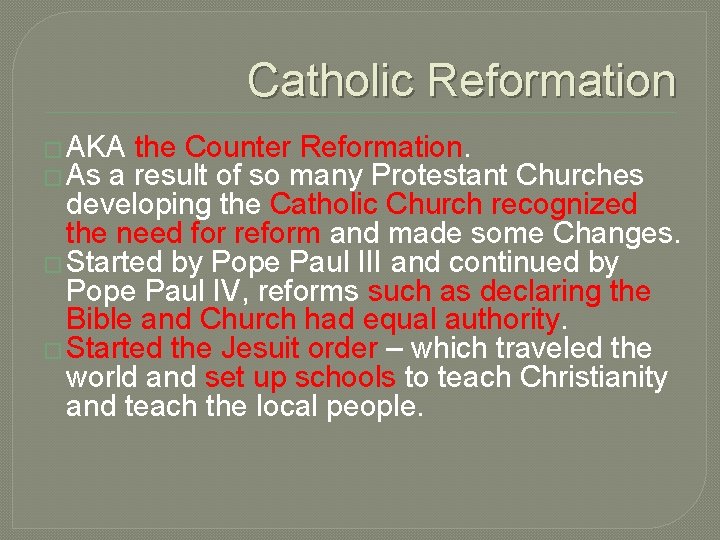 Catholic Reformation

AKA the Counter Reformation.

As a result of so many Protestant Churches developing the Catholic Church recognized the need for reform and made some Changes.

Started by Pope Paul III and continued by Pope Paul IV, reforms such as declaring the Bible and Church had equal authority.

Started the Jesuit order – which traveled the world and set up schools to teach Christianity and teach the local people.